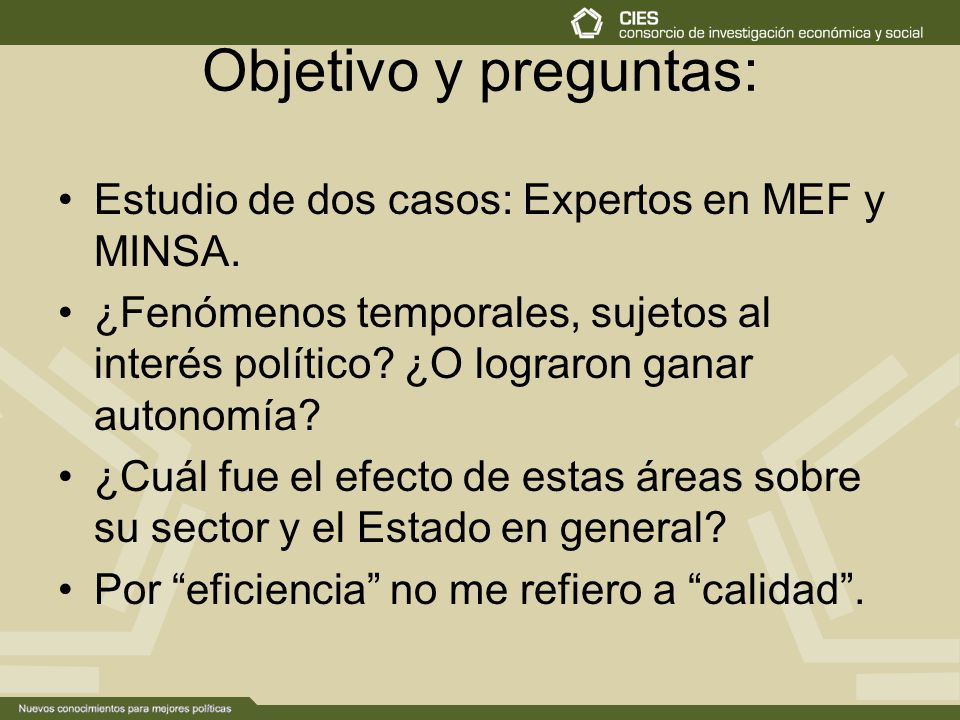 CIES
consorcio de investigación económica y social

Objetivo y preguntas:

• Estudio de dos casos: Expertos en MEF y MINSA.
• ¿Fenómenos temporales, sujetos al interés político? ¿O lograron ganar autonomía?
• ¿Cuál fue el efecto de estas áreas sobre su sector y el Estado en general?
• Por “eficiencia” no me refiero a “calidad”.

Nuevos conocimientos para mejores políticas